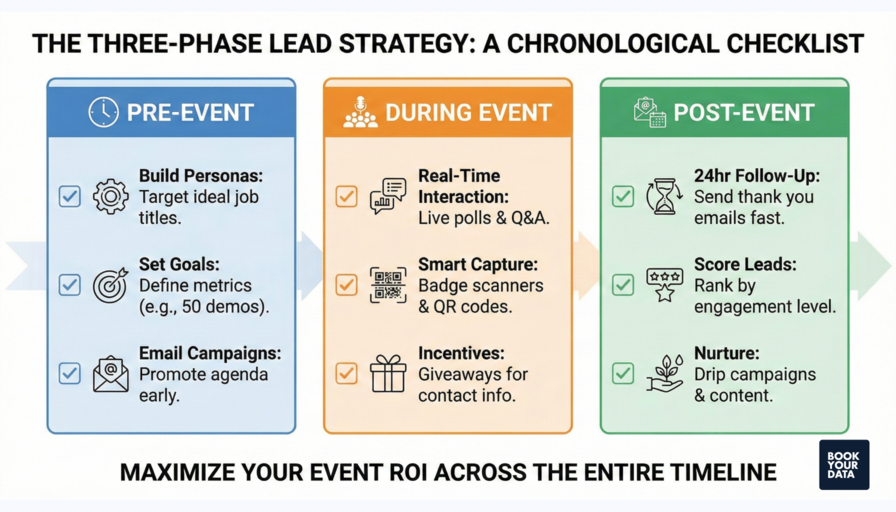 THE THREE-PHASE LEAD STRATEGY: A CHRONOLOGICAL CHECKLIST

PRE-EVENT

Build Personas: Target ideal job titles.

Set Goals: Define metrics (e.g., 50 demos).

Email Campaigns: Promote agenda early.

DURING EVENT

Real-Time Interaction: Live polls & Q&A.

Smart Capture: Badge scanners & QR codes.

Incentives: Giveaways for contact info.

POST-EVENT

24hr Follow-Up: Send thank you emails fast.

Score Leads: Rank by engagement level.

Nurture: Drip campaigns & content.

MAXIMIZE YOUR EVENT ROI ACROSS THE ENTIRE TIMELINE

BOOK YOUR DATA